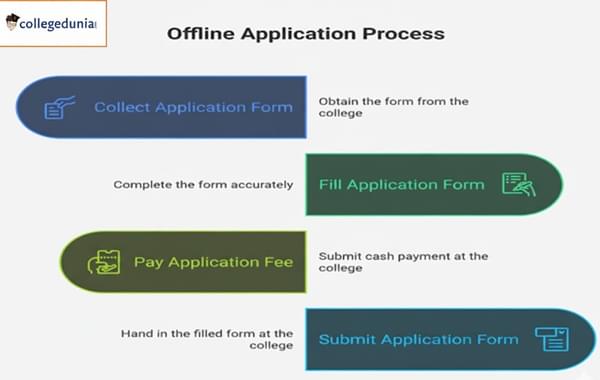 collegedunia

Offline Application Process

Collect Application Form

Obtain the form from the college

Complete the form accurately

Fill Application Form

Pay Application Fee

Submit cash payment at the college

Hand in the filled form at the college

Submit Application Form